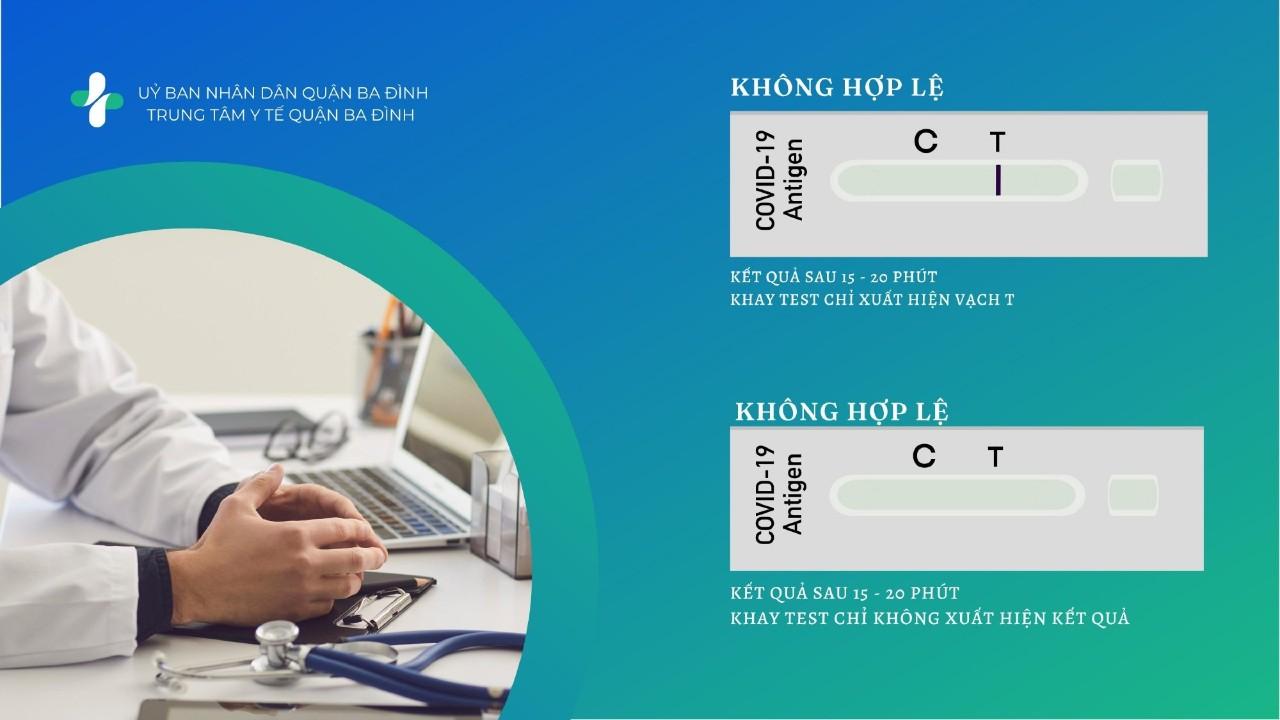 UỶ BAN NHÂN DÂN QUẬN BA ĐÌNH
TRUNG TÂM Y TẾ QUẬN BA ĐÌNH

KHÔNG HỢP LỆ

COVID-19 Antigen

C T

KẾT QUẢ SAU 15 - 20 PHÚT
KHAY TEST CHỈ XUẤT HIỆN VẠCH T

KHÔNG HỢP LỆ

COVID-19 Antigen

C T

KẾT QUẢ SAU 15 - 20 PHÚT
KHAY TEST CHỈ KHÔNG XUẤT HIỆN KẾT QUẢ